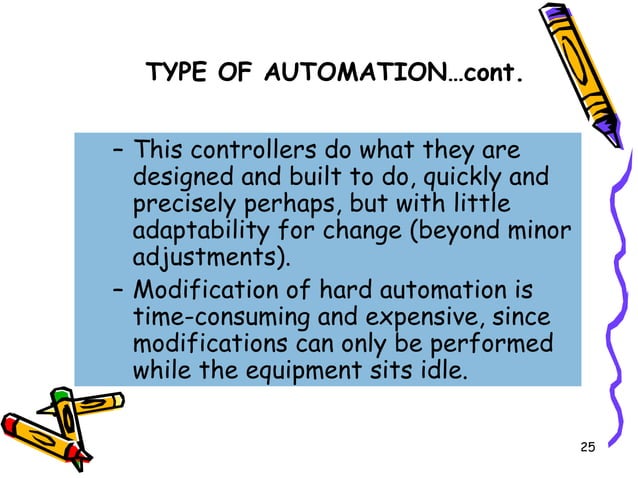 TYPE OF AUTOMATION…cont.

– This controllers do what they are designed and built to do, quickly and precisely perhaps, but with little adaptability for change (beyond minor adjustments).

– Modification of hard automation is time-consuming and expensive, since modifications can only be performed while the equipment sits idle.

25